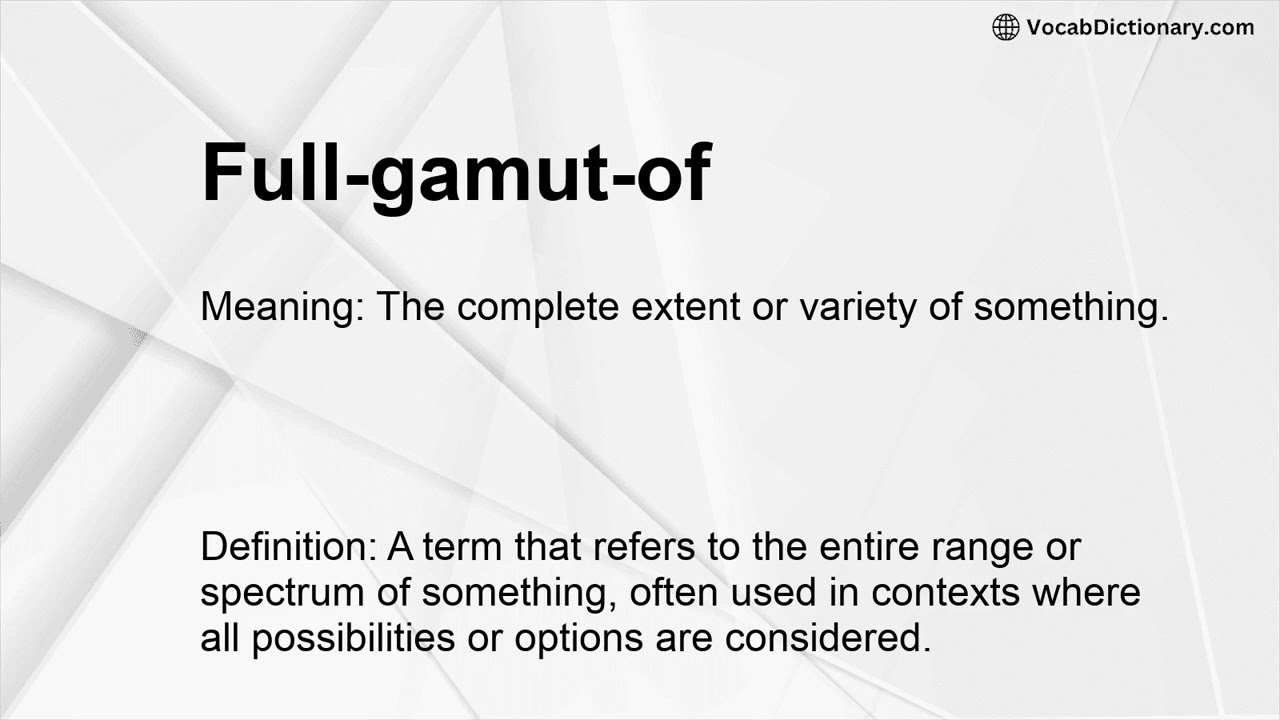 VocabDictionary.com

Full-gamut-of

Meaning: The complete extent or variety of something.

Definition: A term that refers to the entire range or spectrum of something, often used in contexts where all possibilities or options are considered.